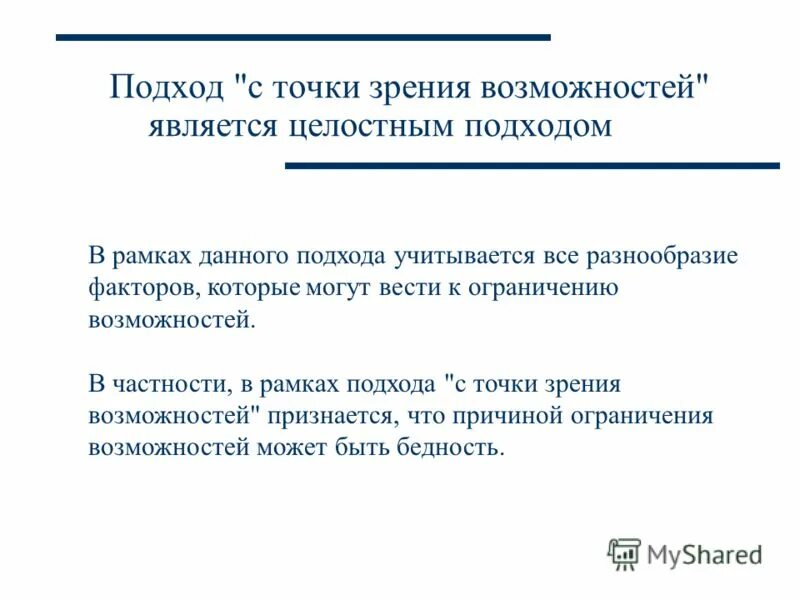 Подход "с точки зрения возможностей" является целостным подходом

В рамках данного подхода учитывается все разнообразие факторов, которые могут вести к ограничению возможностей.

В частности, в рамках подхода "с точки зрения возможностей" признается, что причиной ограничения возможностей может быть бедность.

MyShared